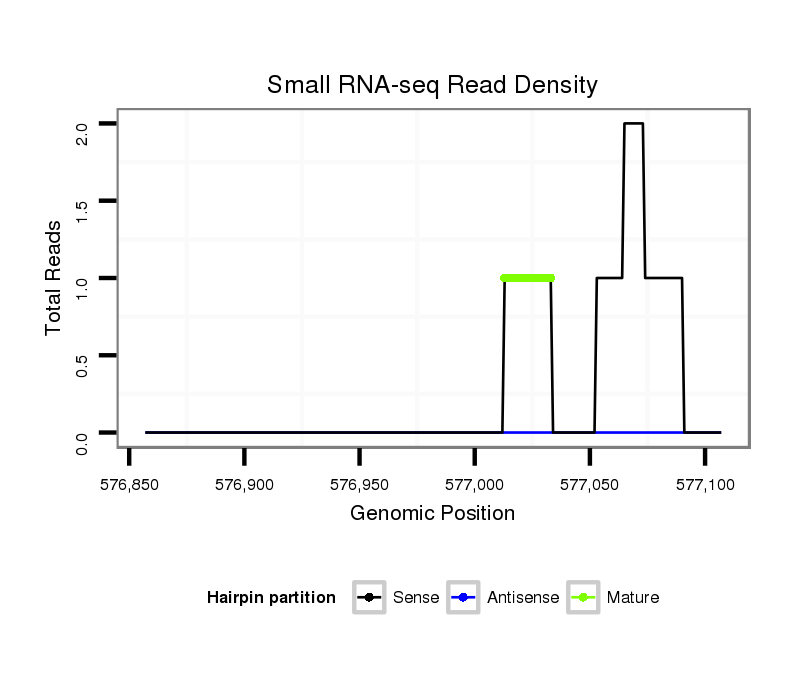 Small RNA-seq Read Density

Total Reads

2.0
1.5
1.0
0.5
0.0

576,850 576,900 576,950 577,000 577,050 577,100

Genomic Position

Hairpin partition Sense Antisense Mature